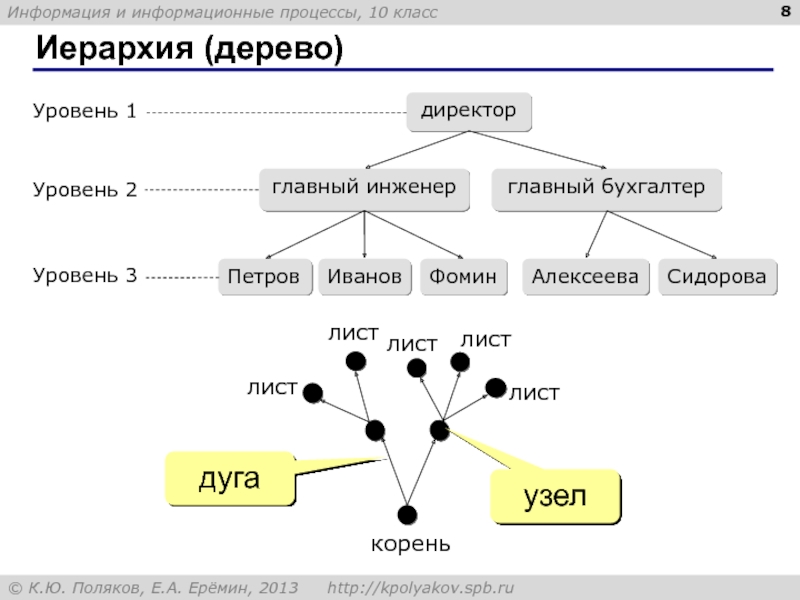 Информация и информационные процессы, 10 класс

8

Иерархия (дерево)

Уровень 1

директор

Уровень 2

главный инженер

главный бухгалтер

Уровень 3

Петров

Иванов

Фомин

Алексеева

Сидорова

лист

лист

лист

лист

лист

дуга

узел

корень

© К.Ю. Поляков, Е.А. Ерёмин, 2013 http://kpolyakov.spb.ru